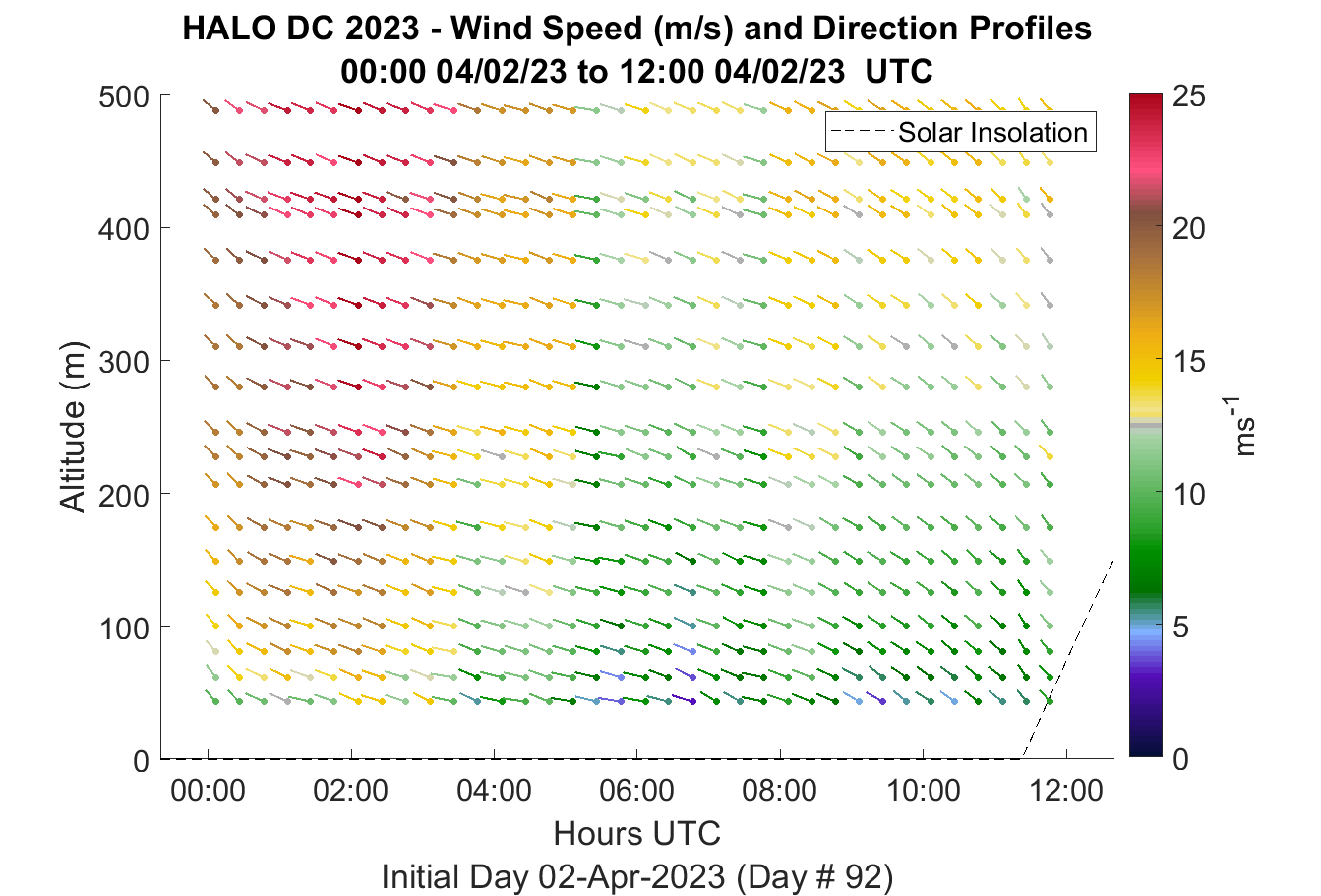 HALO DC 2023 - Wind Speed (m/s) and Direction Profiles
00:00 04/02/23 to 12:00 04/02/23 UTC

Solar Insolation

Altitude (m)
500
400
300
200
100
0

00:00
02:00
04:00
06:00
08:00
10:00
12:00

Hours UTC
Initial Day 02-Apr-2023 (Day # 92)

25
20
15
10
5
0
$ms^{-1}$